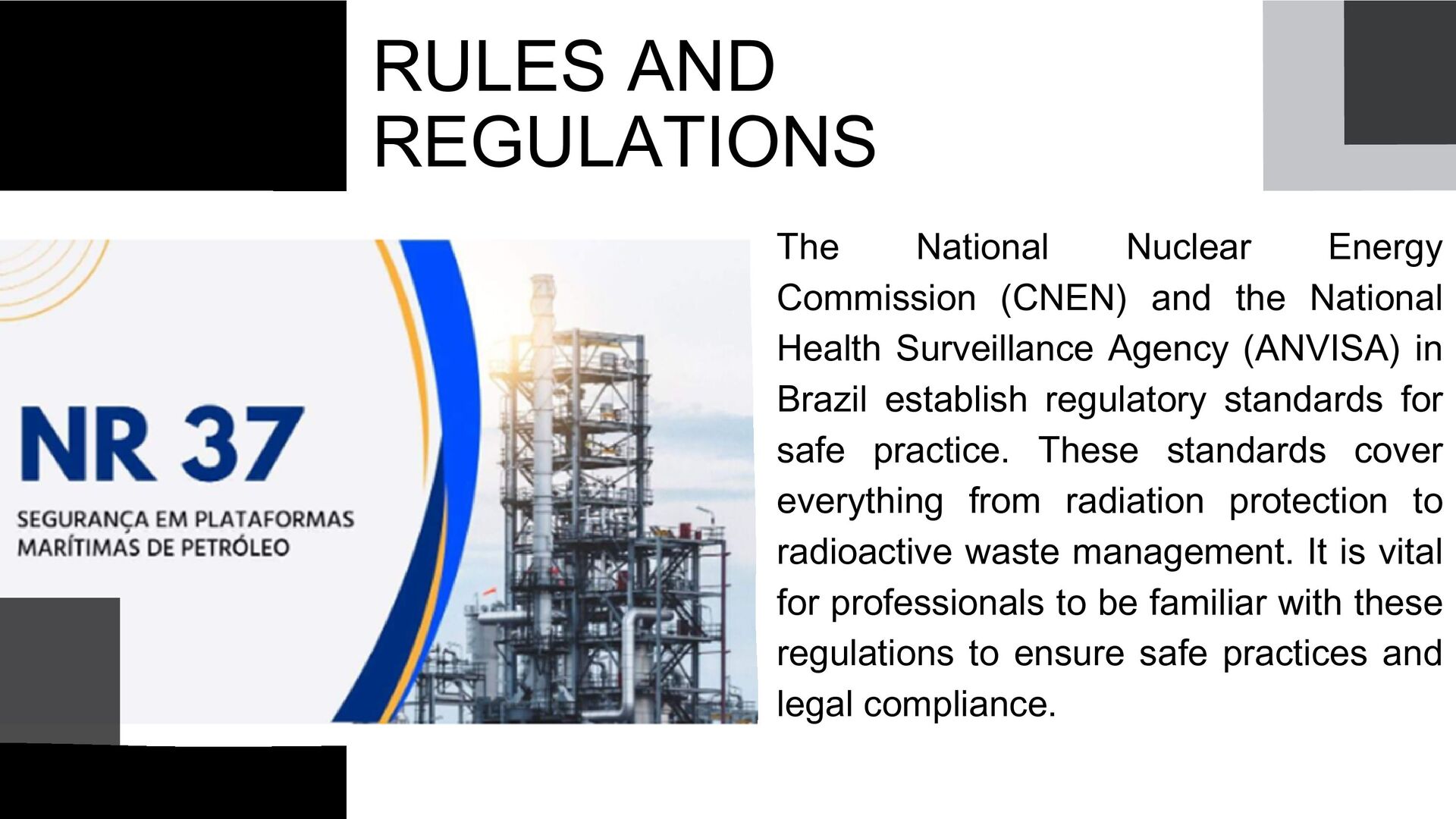 RULES AND REGULATIONS

NR 37

SEGURANÇA EM PLATAFORMAS MARÍTIMAS DE PETRÓLEO

The National Nuclear Energy Commission (CNEN) and the National Health Surveillance Agency (ANVISA) in Brazil establish regulatory standards for safe practice. These standards cover everything from radiation protection to radioactive waste management. It is vital for professionals to be familiar with these regulations to ensure safe practices and legal compliance.